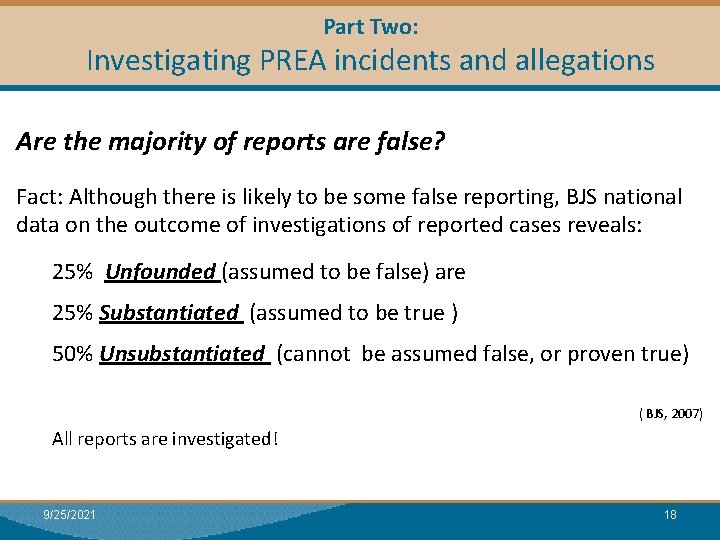 Part Two:
Investigating PREA incidents and allegations

Are the majority of reports are false?

Fact: Although there is likely to be some false reporting, BJS national data on the outcome of investigations of reported cases reveals:

25% Unfounded (assumed to be false) are

25% Substantiated (assumed to be true )

50% Unsubstantiated (cannot be assumed false, or proven true)

( BJS, 2007)

All reports are investigated!

9/25/2021

18